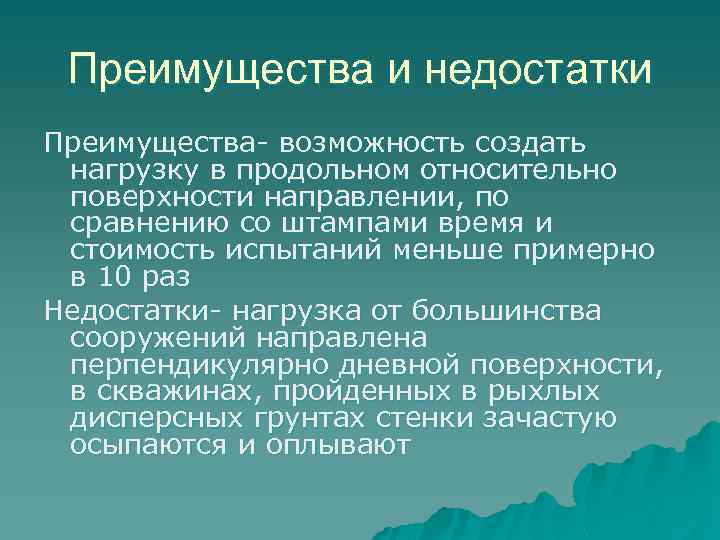 Преимущества и недостатки

Преимущества- возможность создать нагрузку в продольном относительно поверхности направлении, по сравнению со штампами время и стоимость испытаний меньше примерно в 10 раз

Недостатки- нагрузка от большинства сооружений направлена перпендикулярно дневной поверхности, в скважинах, пройденных в рыхлых дисперсных грунтах стенки зачастую осыпаются и оплывают